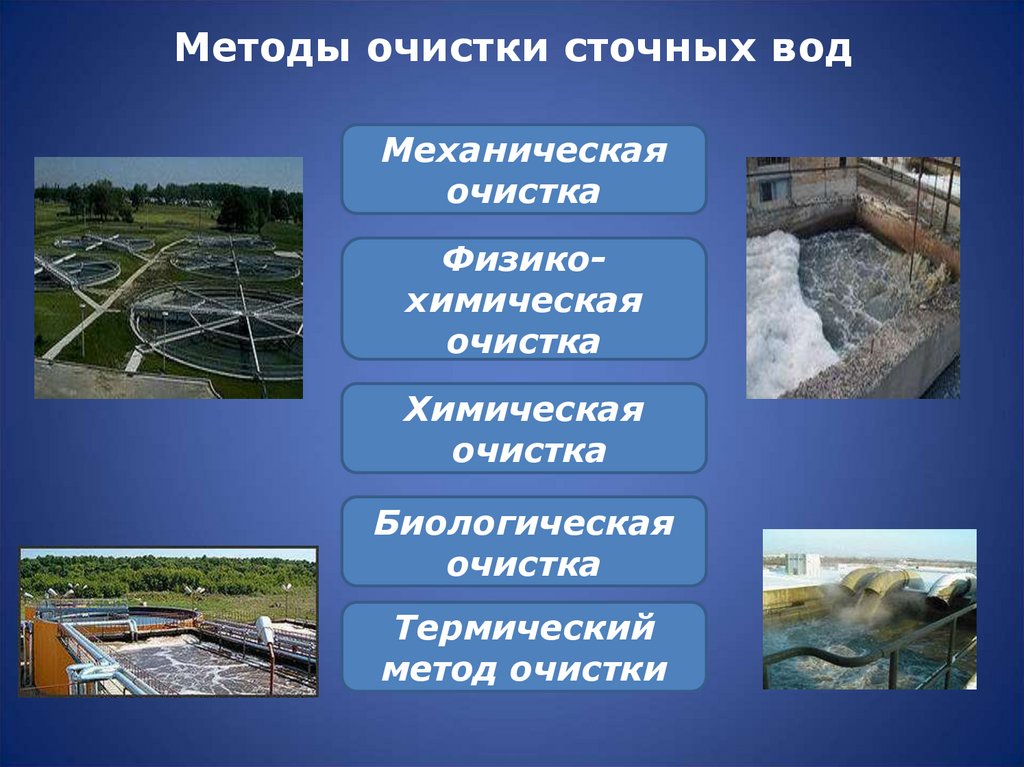 Методы очистки сточных вод

Механическая очистка

Физико-химическая очистка

Химическая очистка

Биологическая очистка

Термический метод очистки